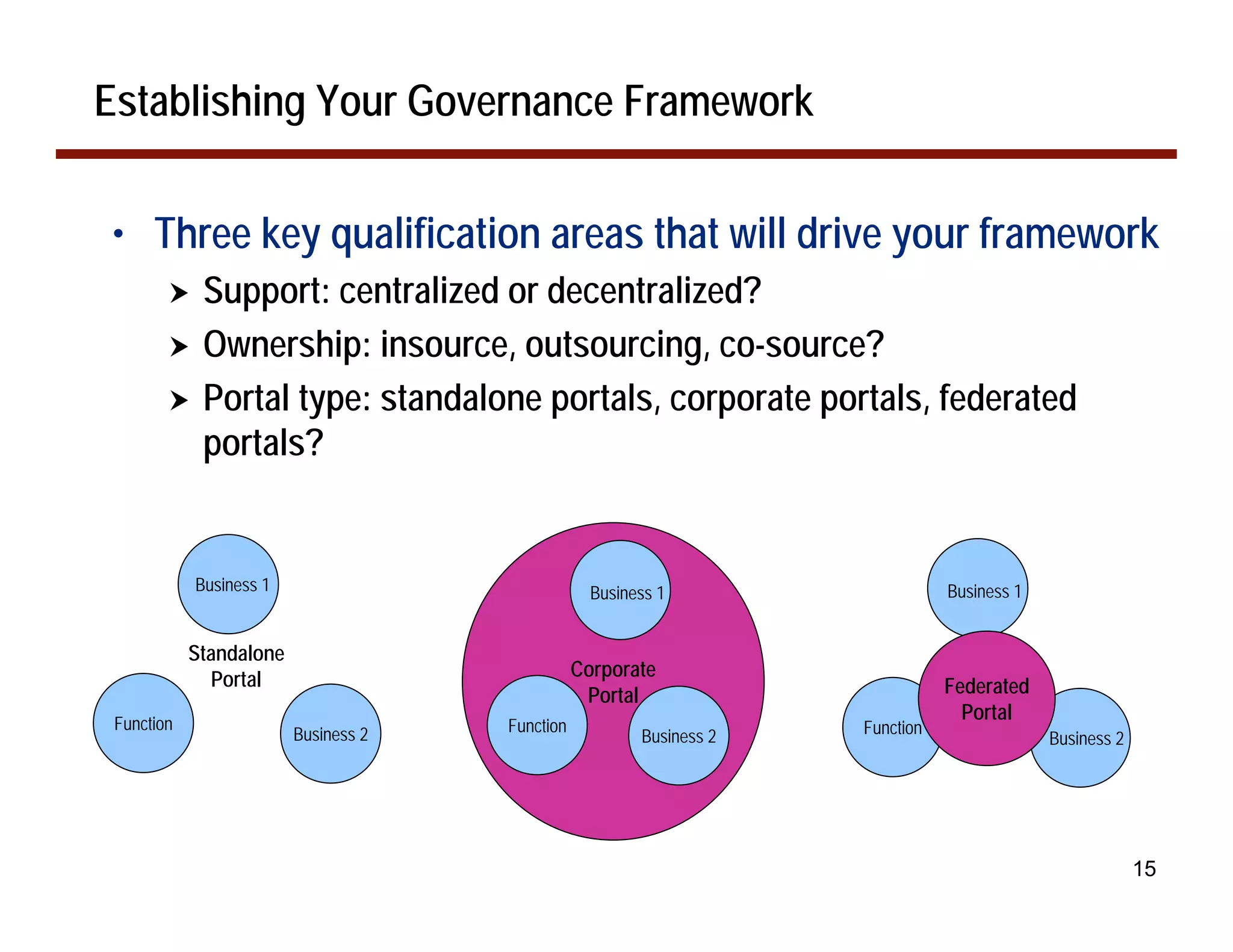 Establishing Your Governance Framework

• Three key qualification areas that will drive your framework
  ➤ Support: centralized or decentralized?
  ➤ Ownership: insource, outsourcing, co-source?
  ➤ Portal type: standalone portals, corporate portals, federated portals?

Business 1
Standalone Portal
Function
Business 2

Business 1
Corporate Portal
Function
Business 2

Business 1
Federated Portal
Function
Business 2

15